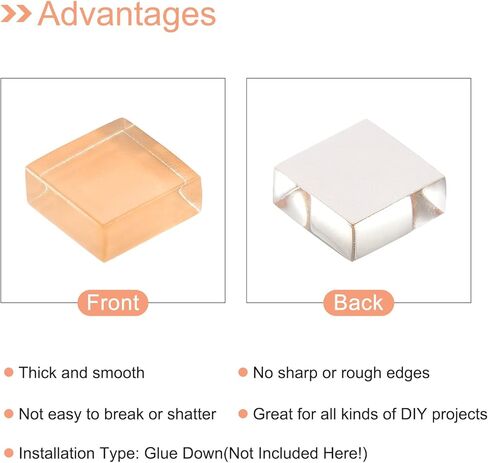 Advantages

Front

Back

Thick and smooth

No sharp or rough edges

Not easy to break or shatter

Great for all kinds of DIY projects

Installation Type: Glue Down(Not Included Here!)